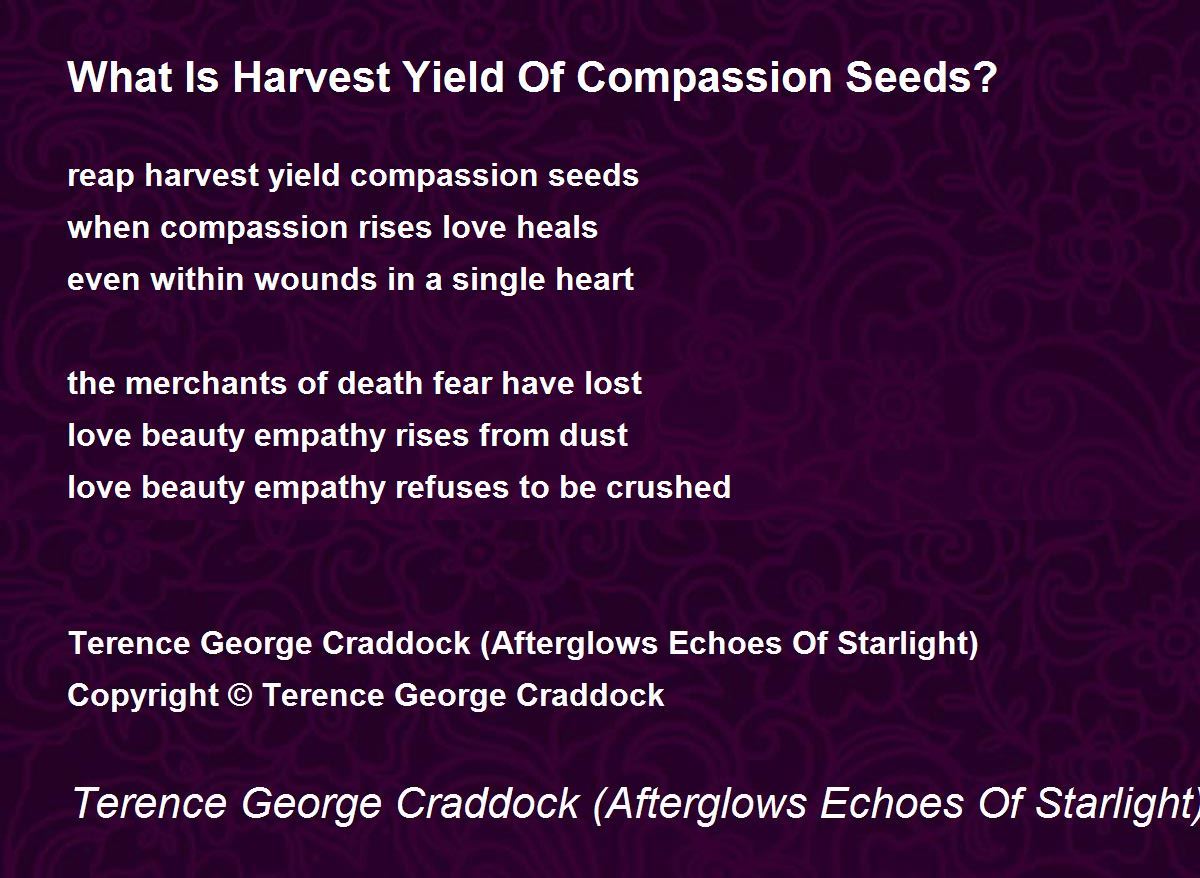 What Is Harvest Yield Of Compassion Seeds?

reap harvest yield compassion seeds
when compassion rises love heals
even within wounds in a single heart

the merchants of death fear have lost
love beauty empathy rises from dust
love beauty empathy refuses to be crushed

Terence George Craddock (Afterglows Echoes Of Starlight)
Copyright © Terence George Craddock

Terence George Craddock (Afterglows Echoes Of Starlight)